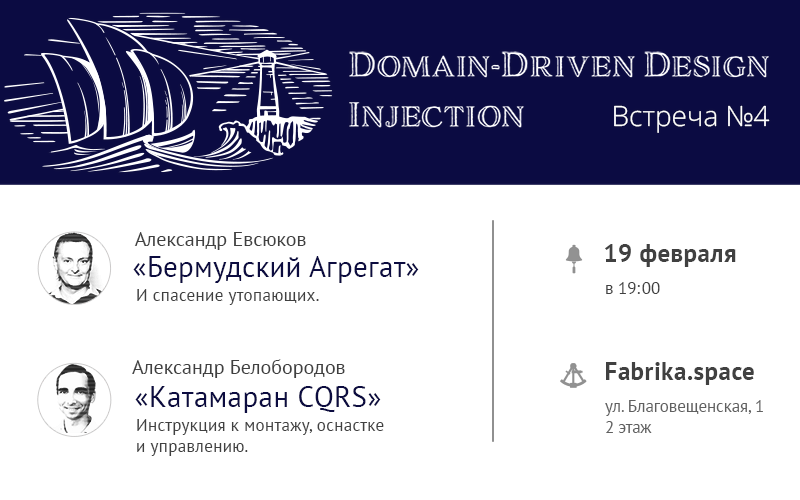 DOMAIN-DRIVEN DESIGN
INJECTION

Встреча №4

Александр Евсюков
«Бермудский Агрегат»
И спасение утопающих.

Александр Белобородов
«Катамаран CQRS»
Инструкция к монтажу, оснастке и управлению.

19 февраля
в 19:00

Fabrika.space
ул. Благовещенская, 1
2 этаж